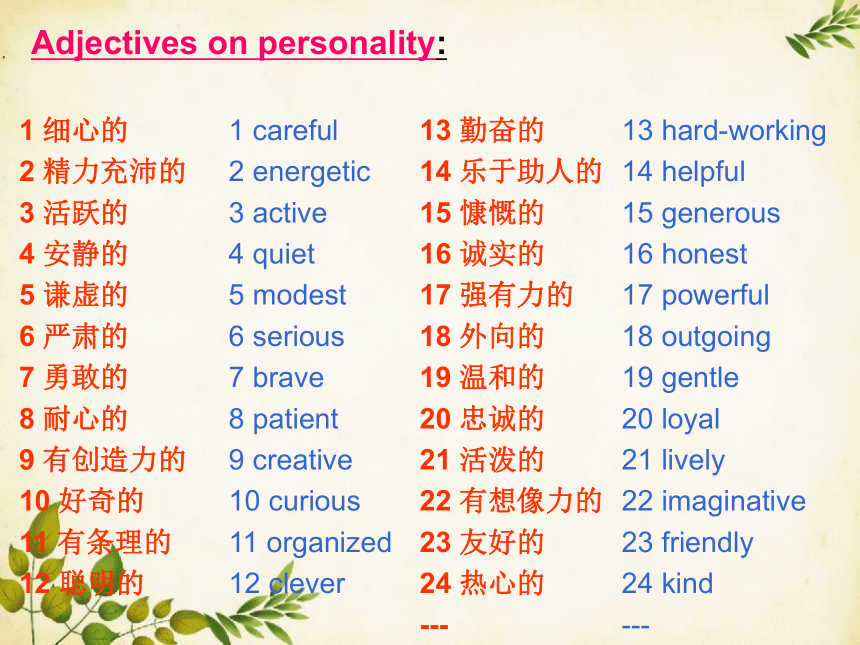 Adjectives on personality:

1 细心的
2 精力充沛的
3 活跃的
4 安静的
5 谦虚的
6 严肃的
7 勇敢的
8 耐心的
9 有创造力的
10 好奇的
11 有条理的
12 聪明的

1 careful
2 energetic
3 active
4 quiet
5 modest
6 serious
7 brave
8 patient
9 creative
10 curious
11 organized
12 clever

13 勤奋的
14 乐于助人的
15 慷慨的
16 诚实的
17 强有力的
18 外向的
19 温和的
20 忠诚的
21 活泼的
22 有想像力的
23 友好的
24 热心的
---

13 hard-working
14 helpful
15 generous
16 honest
17 powerful
18 outgoing
19 gentle
20 loyal
21 lively
22 imaginative
23 friendly
24 kind
---